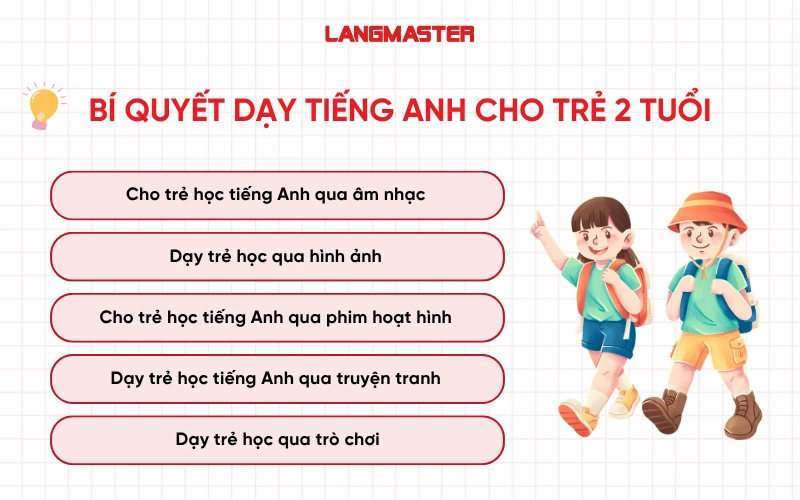 LANGMASTER

BÍ QUYẾT DẠY TIẾNG ANH CHO TRẺ 2 TUỔI

Cho trẻ học tiếng Anh qua âm nhạc

Dạy trẻ học qua hình ảnh

Cho trẻ học tiếng Anh qua phim hoạt hình

Dạy trẻ học tiếng Anh qua truyện tranh

Dạy trẻ học qua trò chơi